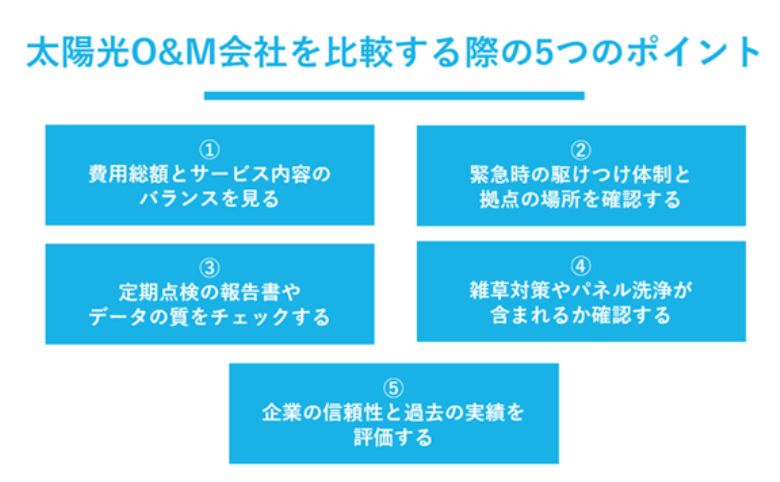 太陽光O&M会社を比較する際の5つのポイント

①
費用総額とサービス内容のバランスを見る

②
緊急時の駆けつけ体制と拠点の場所を確認する

③
定期点検の報告書やデータの質をチェックする

④
雑草対策やパネル洗浄が含まれるか確認する

⑤
企業の信頼性と過去の実績を評価する